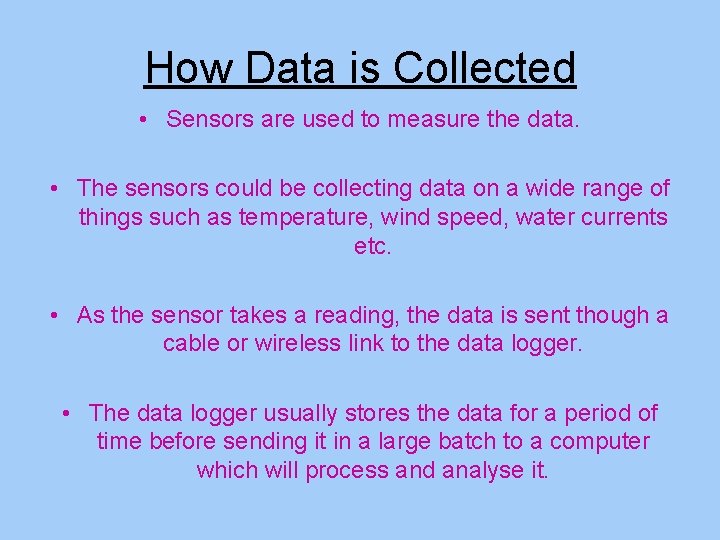 How Data is Collected

• Sensors are used to measure the data.

• The sensors could be collecting data on a wide range of things such as temperature, wind speed, water currents etc.

• As the sensor takes a reading, the data is sent though a cable or wireless link to the data logger.

• The data logger usually stores the data for a period of time before sending it in a large batch to a computer which will process and analyse it.